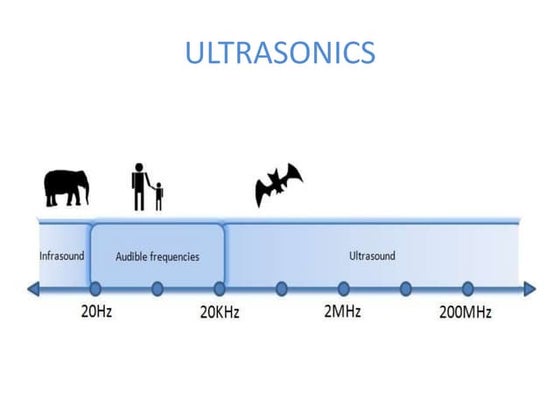 ULTRASONICS

Infrasound

Audible frequencies

Ultrasound

20Hz

20KHz

2MHz

200MHz